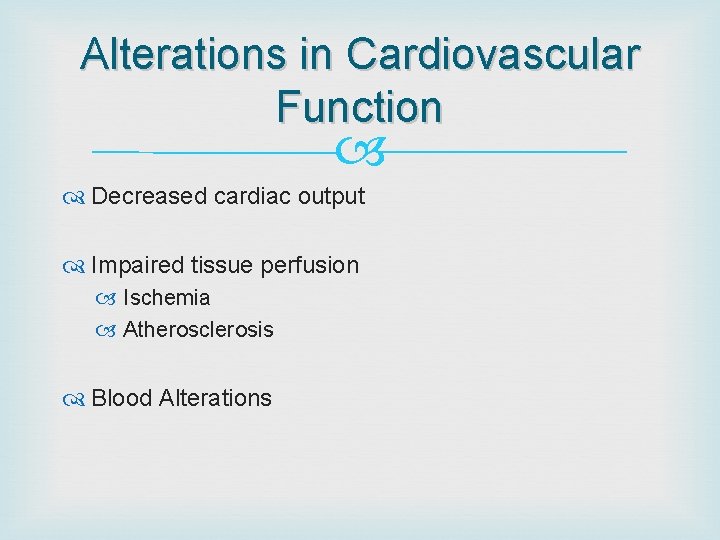 Alterations in Cardiovascular Function

Decreased cardiac output

Impaired tissue perfusion
Ischemia
Atherosclerosis

Blood Alterations